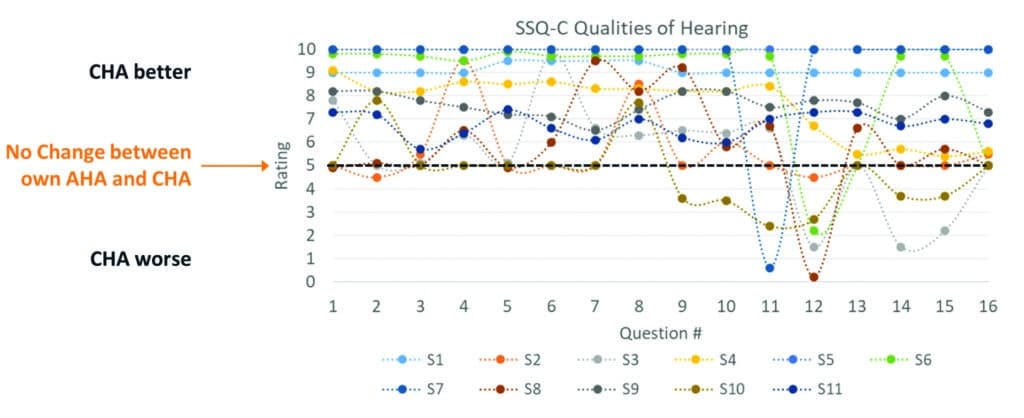 SSQ-C Qualities of Hearing

CHA better

No Change between own AHA and CHA

CHA worse

Rating

10
9
8
7
6
5
4
3
2
1
0

1 2 3 4 5 6 7 8 9 10 11 12 13 14 15 16

Question #

S1 S2 S3 S4 S5 S6
S7 S8 S9 S10 S11